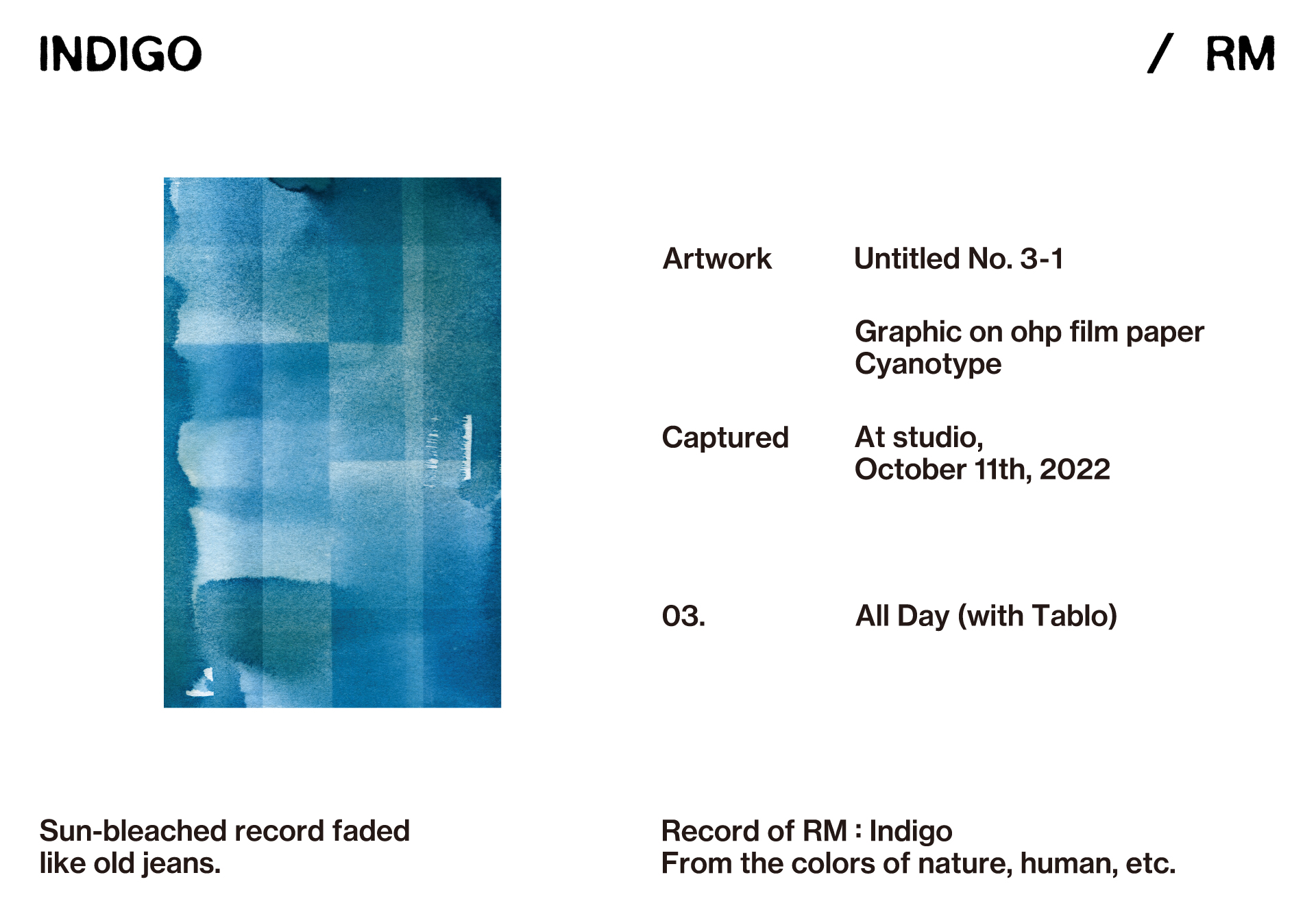 INDIGO

/ RM

Artwork Untitled No. 3-1

Graphic on ohp film paper
Cyanotype

Captured At studio,
October 11th, 2022

03. All Day (with Tablo)

Sun-bleached record faded like old jeans.

Record of RM : Indigo
From the colors of nature, human, etc.